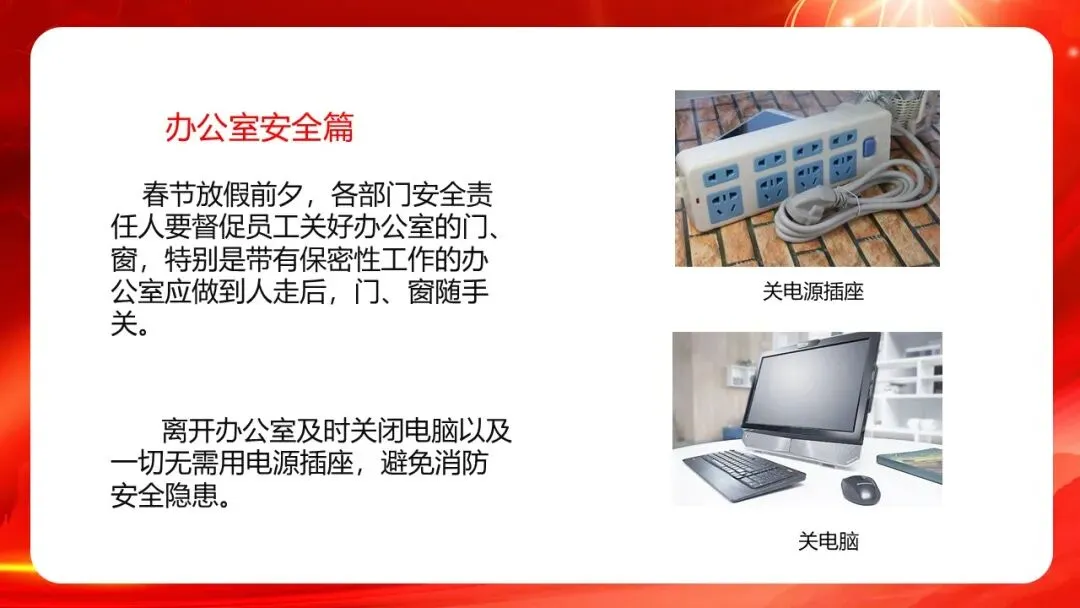 办公室安全篇

春节放假前夕，各部门安全责任人要督促员工关好办公室的门、窗，特别是带有保密性工作的办公室应做到人走后，门、窗随手关。

离开办公室及时关闭电脑以及一切无需用电源插座，避免消防安全隐患。

关电源插座

关电脑